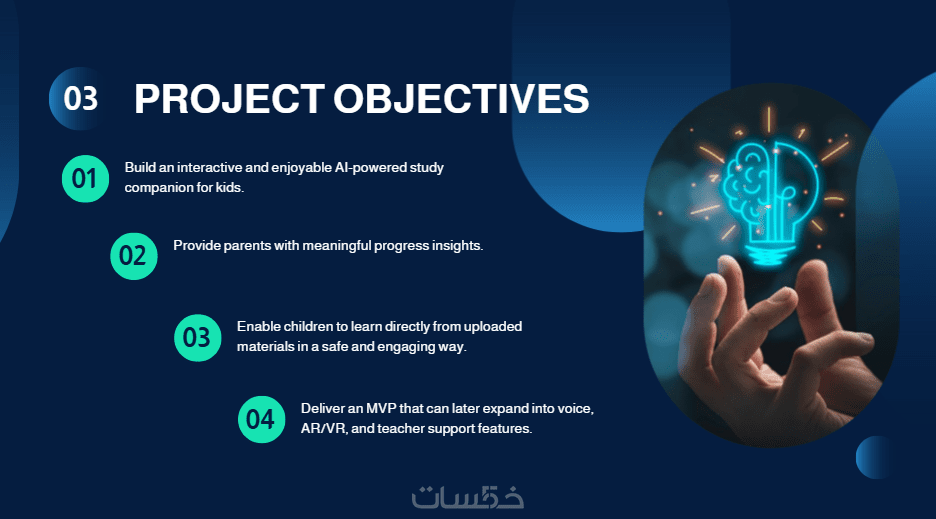 03 PROJECT OBJECTIVES

01 Build an interactive and enjoyable AI-powered study companion for kids.

02 Provide parents with meaningful progress insights.

03 Enable children to learn directly from uploaded materials in a safe and engaging way.

04 Deliver an MVP that can later expand into voice, AR/VR, and teacher support features.

خمسات